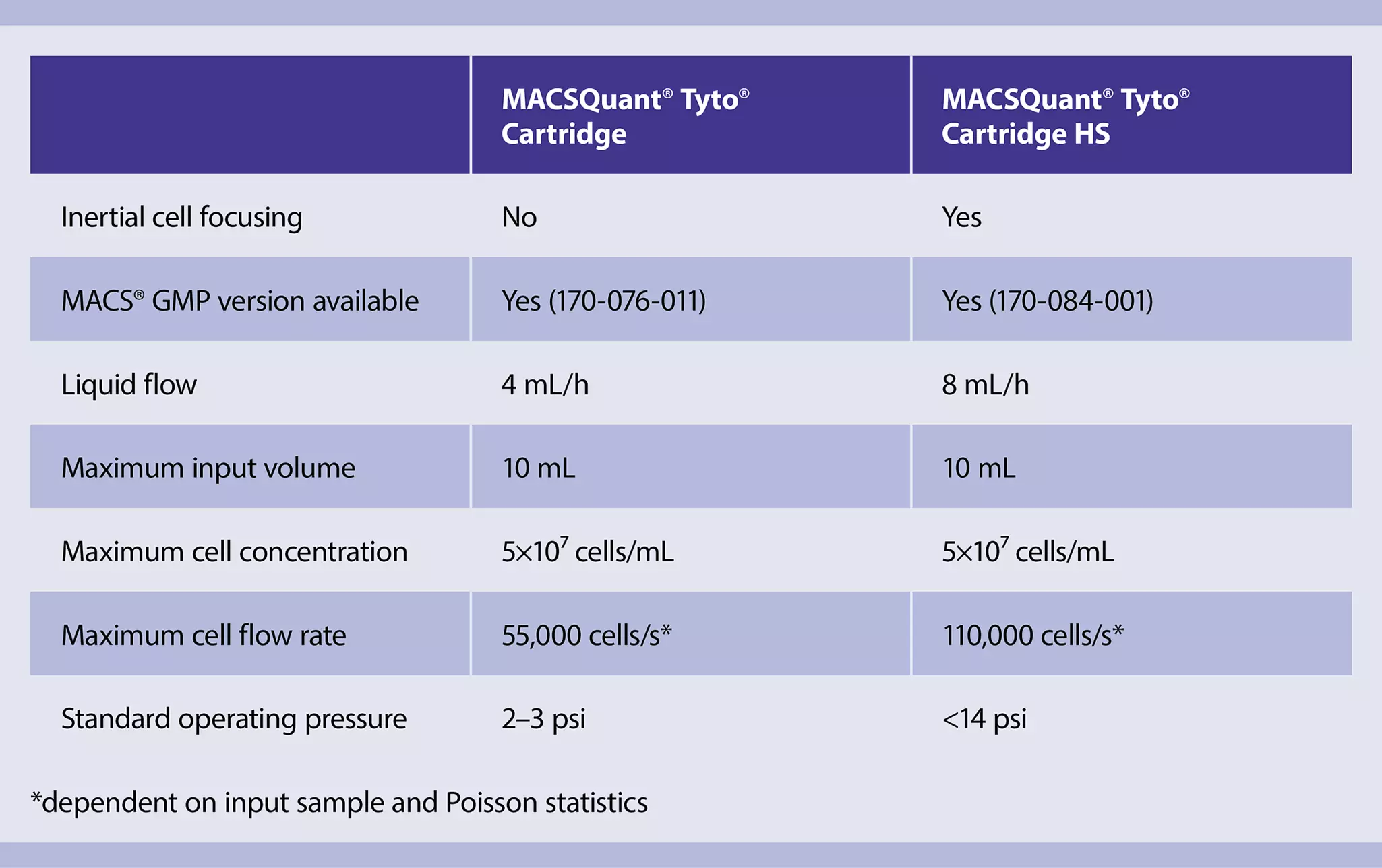 | | MACSQuant® Tyto® Cartridge | MACSQuant® Tyto® Cartridge HS |
|---|---|---|
| Inertial cell focusing | No | Yes |
| MACS® GMP version available | Yes (170-076-011) | Yes (170-084-001) |
| Liquid flow | 4 mL/h | 8 mL/h |
| Maximum input volume | 10 mL | 10 mL |
| Maximum cell concentration | $5\times10^7$ cells/mL | $5\times10^7$ cells/mL |
| Maximum cell flow rate | 55,000 cells/s* | 110,000 cells/s* |
| Standard operating pressure | 2–3 psi | <14 psi |

*dependent on input sample and Poisson statistics